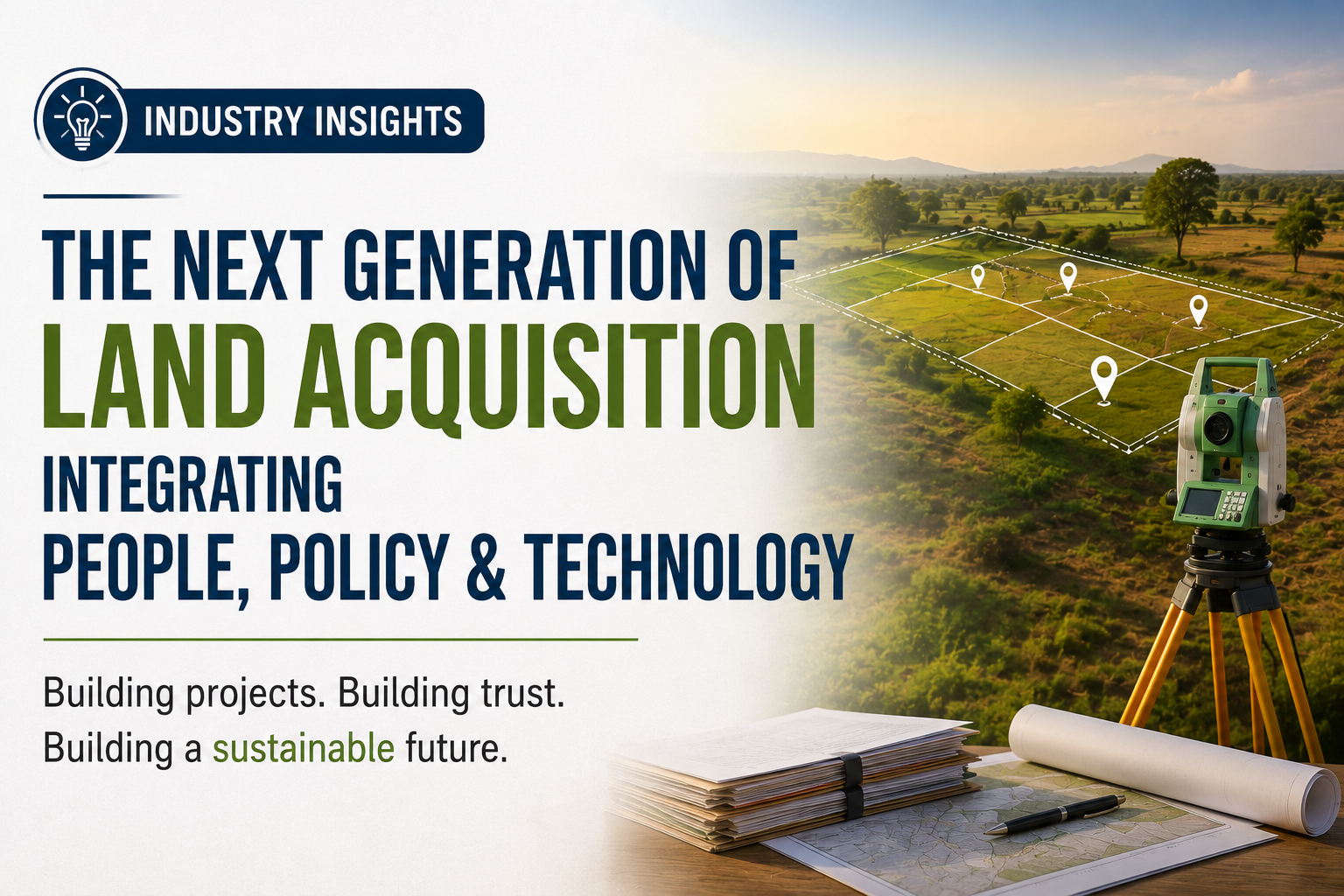 INDUSTRY INSIGHTS

THE NEXT GENERATION OF
LAND ACQUISITION
INTEGRATING
PEOPLE, POLICY & TECHNOLOGY

Building projects. Building trust.
Building a sustainable future.